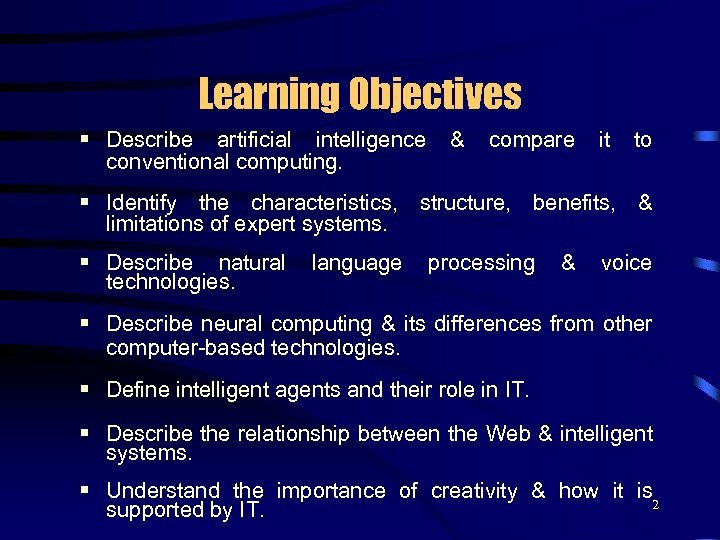 Learning Objectives

▪ Describe artificial intelligence & compare it to conventional computing.

▪ Identify the characteristics, structure, benefits, & limitations of expert systems.

▪ Describe natural language processing & voice technologies.

▪ Describe neural computing & its differences from other computer-based technologies.

▪ Define intelligent agents and their role in IT.

▪ Describe the relationship between the Web & intelligent systems.

▪ Understand the importance of creativity & how it is supported by IT.

2